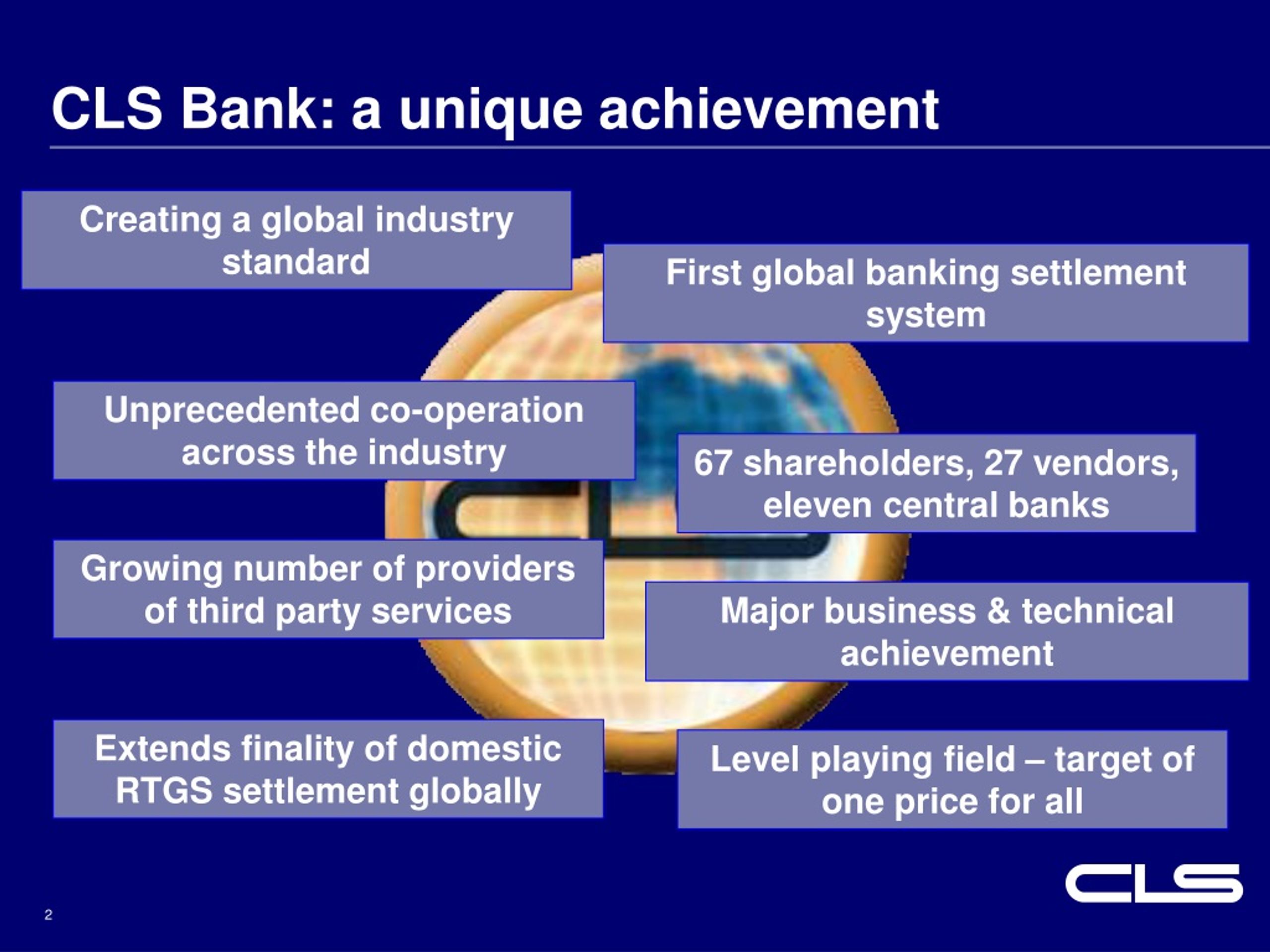 CLS Bank: a unique achievement

Creating a global industry standard

First global banking settlement system

Unprecedented co-operation across the industry

67 shareholders, 27 vendors, eleven central banks

Growing number of providers of third party services

Major business & technical achievement

Extends finality of domestic RTGS settlement globally

Level playing field – target of one price for all

CLS

2